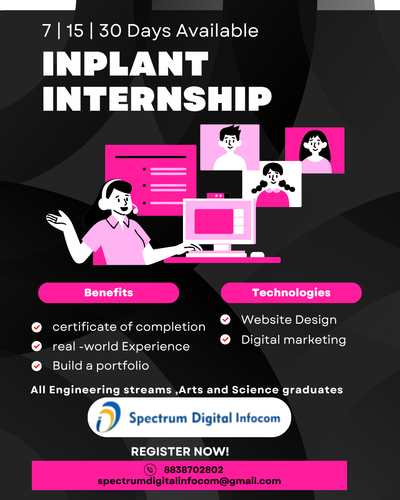 7 | 15 | 30 Days Available

INPLANT INTERNSHIP

Benefits

certificate of completion
real -world Experience
Build a portfolio

Technologies

Website Design
Digital marketing

All Engineering streams ,Arts and Science graduates

Spectrum Digital Infocom

REGISTER NOW!

8838702802
spectrumdigitalinfocom@gmail.com